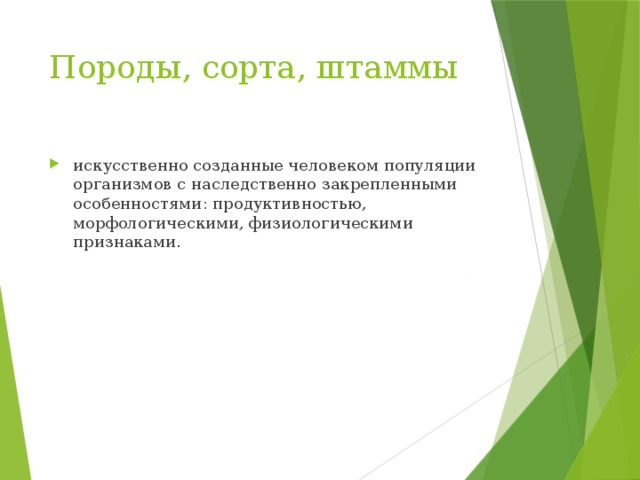 Породы, сорта, штаммы

искусственно созданные человеком популяции организмов с наследственно закрепленными особенностями: продуктивностью, морфологическими, физиологическими признаками.